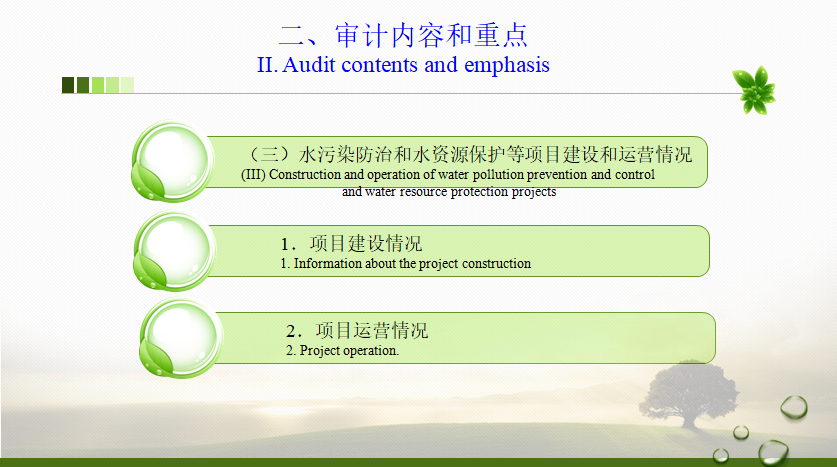 二、审计内容和重点
II. Audit contents and emphasis

（三）水污染防治和水资源保护等项目建设和运营情况
(III) Construction and operation of water pollution prevention and control and water resource protection projects

1．项目建设情况
1. Information about the project construction

2．项目运营情况
2. Project operation.